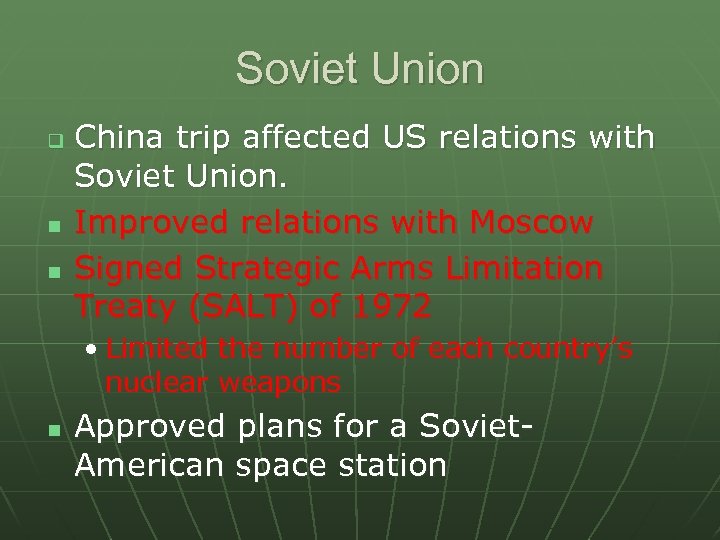 Soviet Union

China trip affected US relations with Soviet Union.

Improved relations with Moscow

Signed Strategic Arms Limitation Treaty (SALT) of 1972

• Limited the number of each country's nuclear weapons

Approved plans for a Soviet-American space station